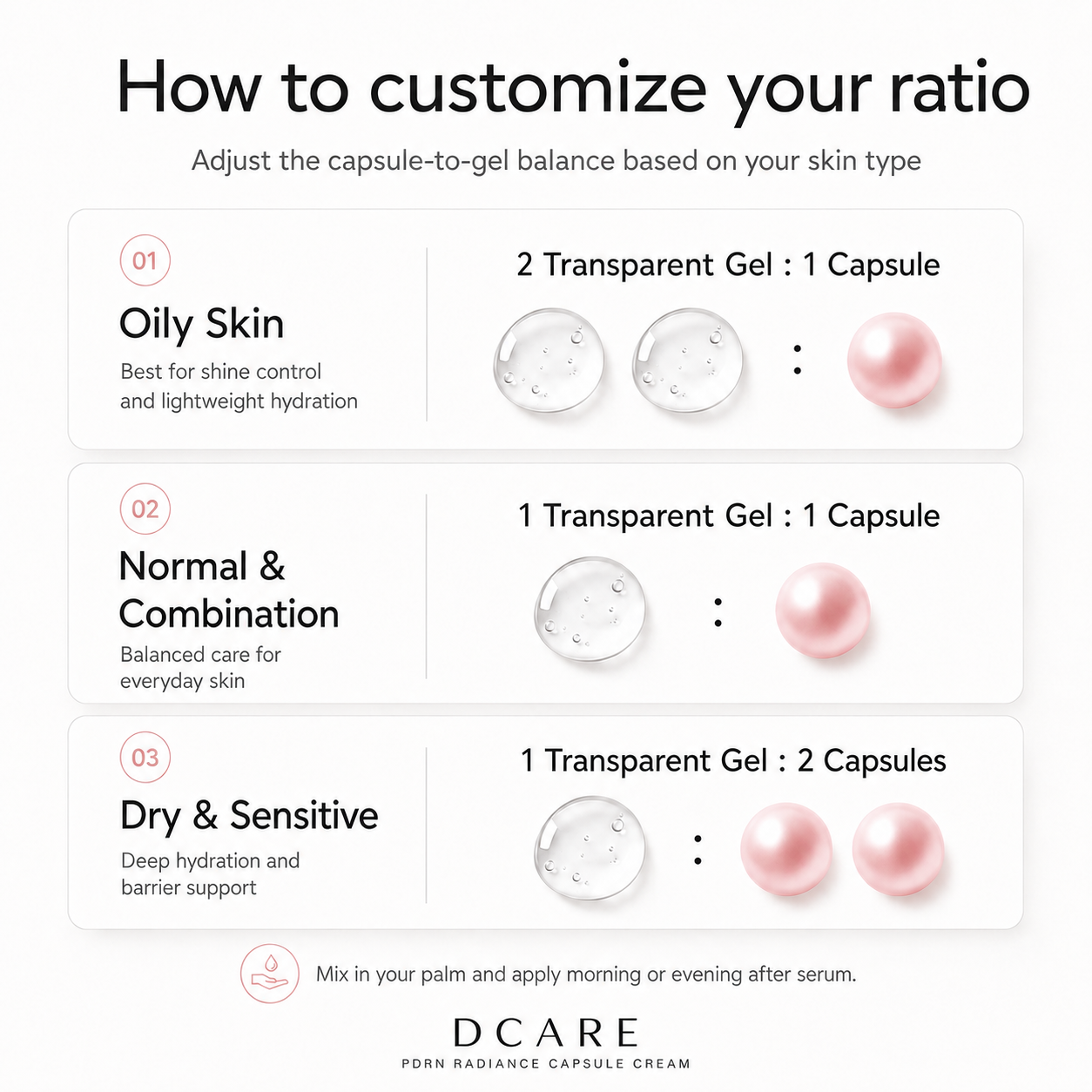 How to customize your ratio

Adjust the capsule-to-gel balance based on your skin type

01

Oily Skin

Best for shine control and lightweight hydration

2 Transparent Gel : 1 Capsule

:

02

Normal & Combination

Balanced care for everyday skin

1 Transparent Gel : 1 Capsule

:

03

Dry & Sensitive

Deep hydration and barrier support

1 Transparent Gel : 2 Capsules

:

Mix in your palm and apply morning or evening after serum.

DCARE

PDRN RADIANCE CAPSULE CREAM